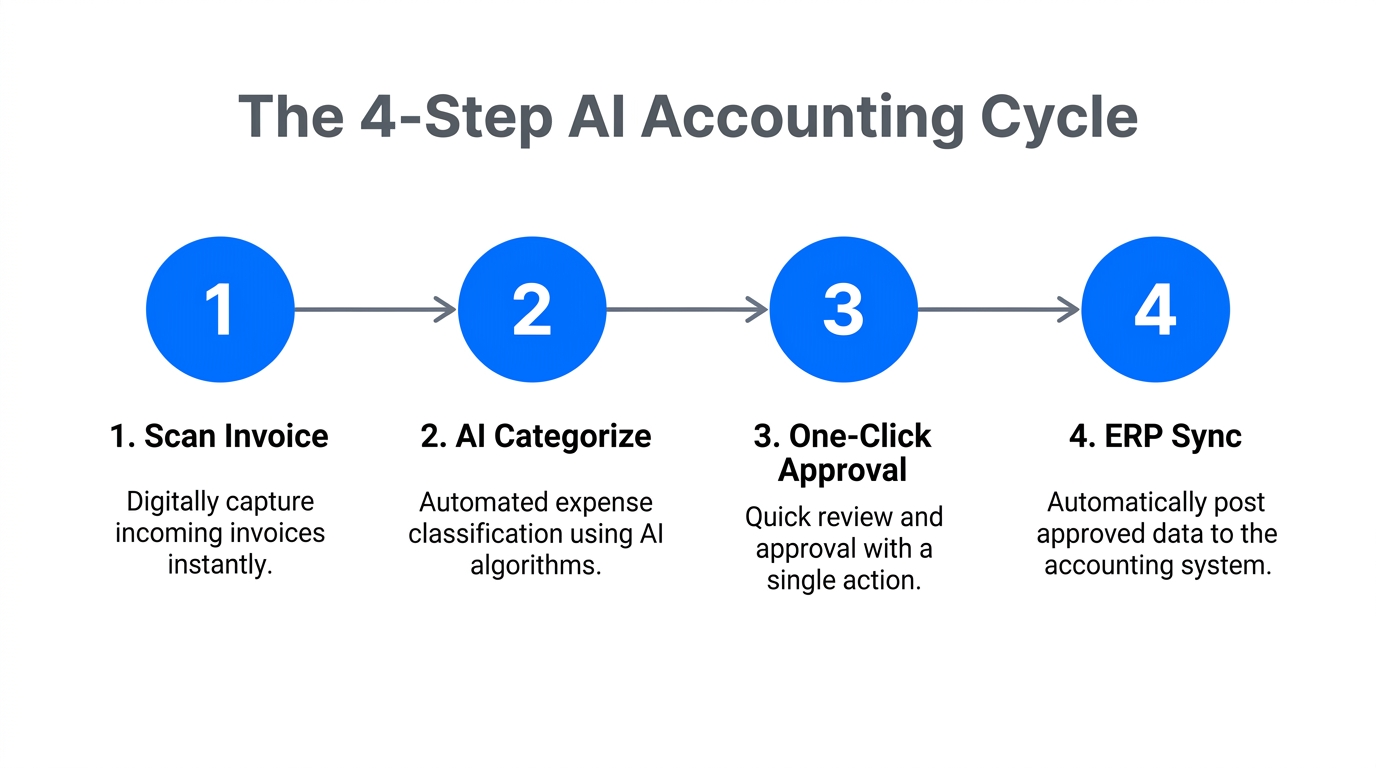 The 4-Step AI Accounting Cycle

1

2

3

4

1. Scan Invoice

Digitally capture incoming invoices instantly.

2. AI Categorize

Automated expense classification using AI algorithms.

3. One-Click Approval

Quick review and approval with a single action.

4. ERP Sync

Automatically post approved data to the accounting system.